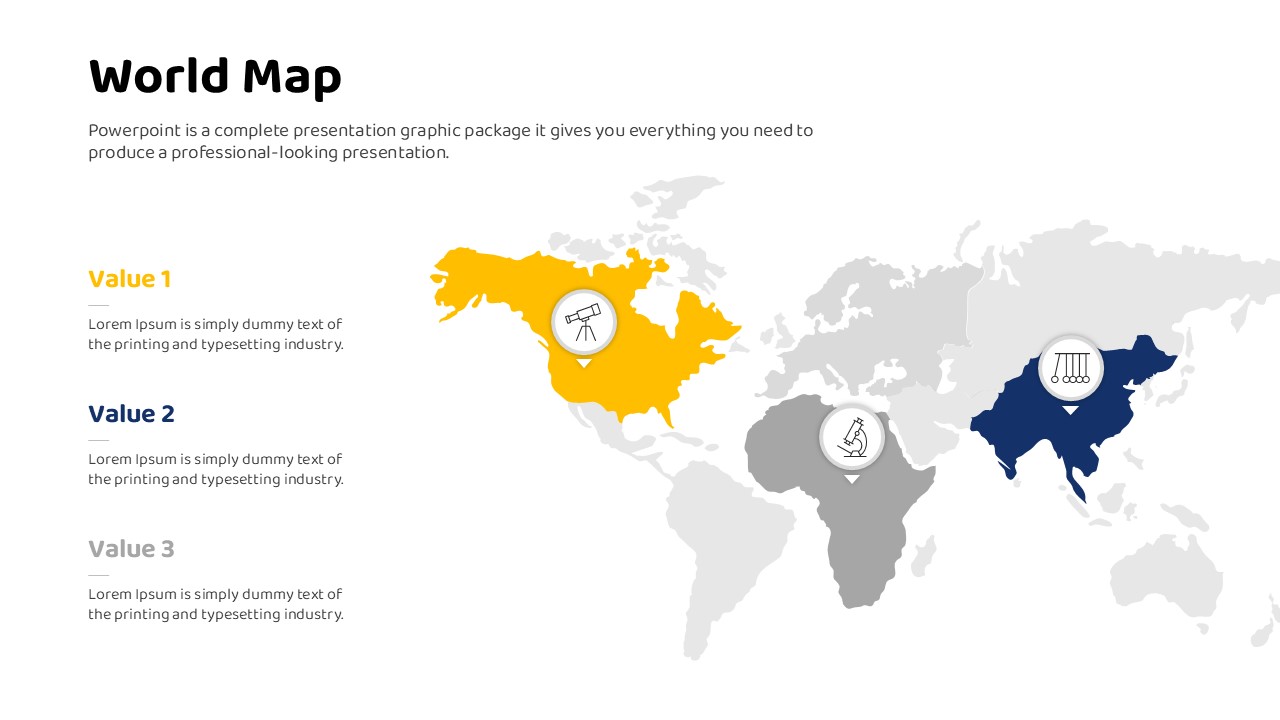 World Map

Powerpoint is a complete presentation graphic package it gives you everything you need to produce a professional-looking presentation.

Value 1

Lorem Ipsum is simply dummy text of the printing and typesetting industry.

Value 2

Lorem Ipsum is simply dummy text of the printing and typesetting industry.

Value 3

Lorem Ipsum is simply dummy text of the printing and typesetting industry.